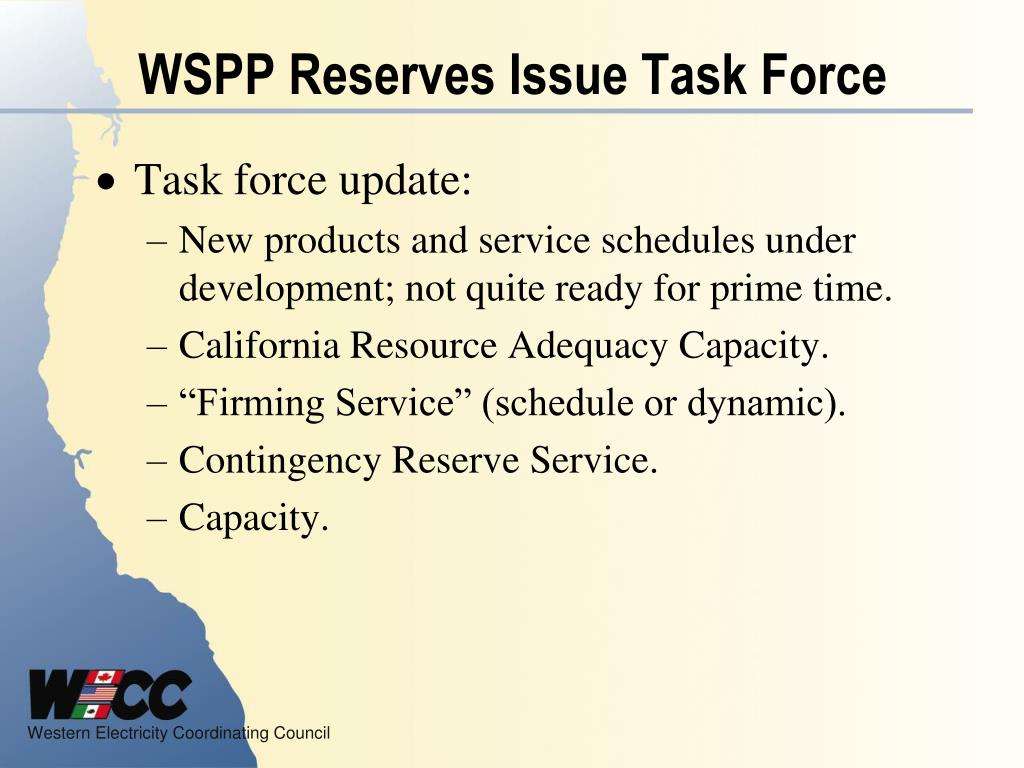 WSPP Reserves Issue Task Force

• Task force update:
– New products and service schedules under development; not quite ready for prime time.
– California Resource Adequacy Capacity.
– “Firming Service” (schedule or dynamic).
– Contingency Reserve Service.
– Capacity.

WECC
Western Electricity Coordinating Council